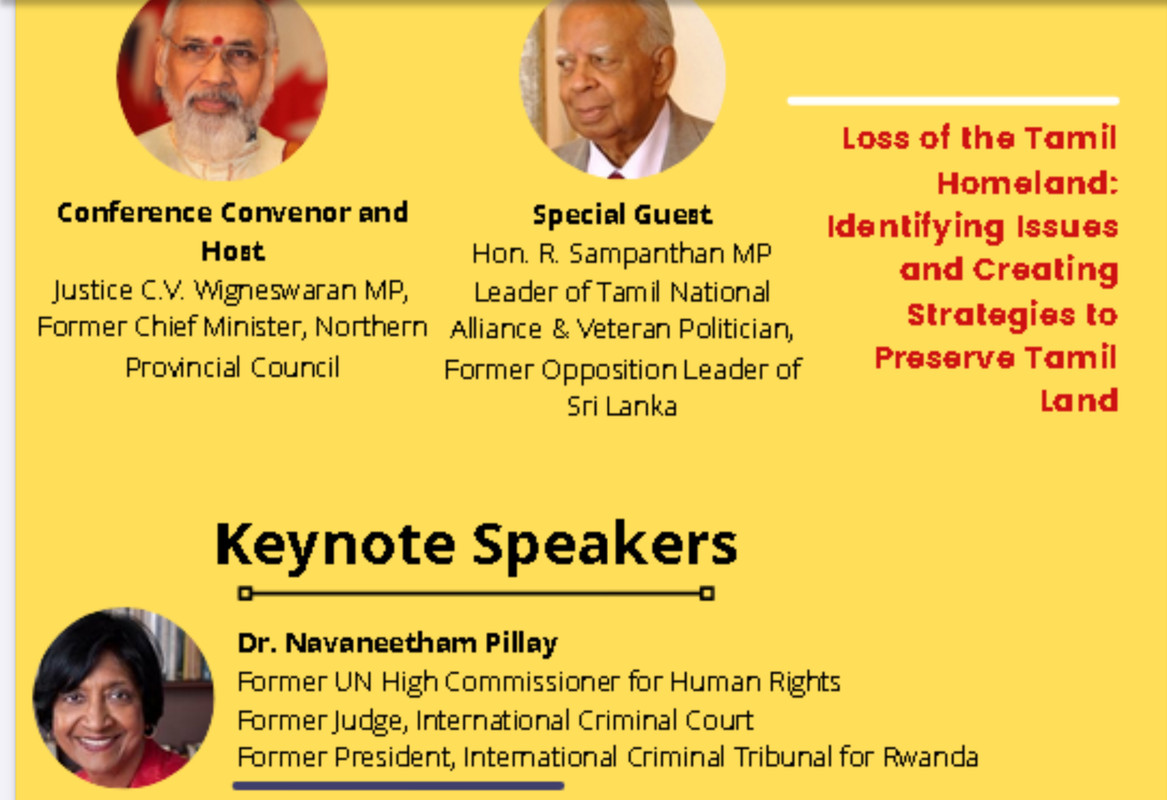 Conference Convenor and Host
Justice C.V. Wigneswaran MP, Former Chief Minister, Northern Provincial Council

Special Guest
Hon. R. Sampanthan MP
Leader of Tamil National Alliance & Veteran Politician, Former Opposition Leader of Sri Lanka

Loss of the Tamil Homeland: Identifying Issues and Creating Strategies to Preserve Tamil Land

Keynote Speakers

Dr. Navaneetham Pillay
Former UN High Commissioner for Human Rights
Former Judge, International Criminal Court
Former President, International Criminal Tribunal for Rwanda